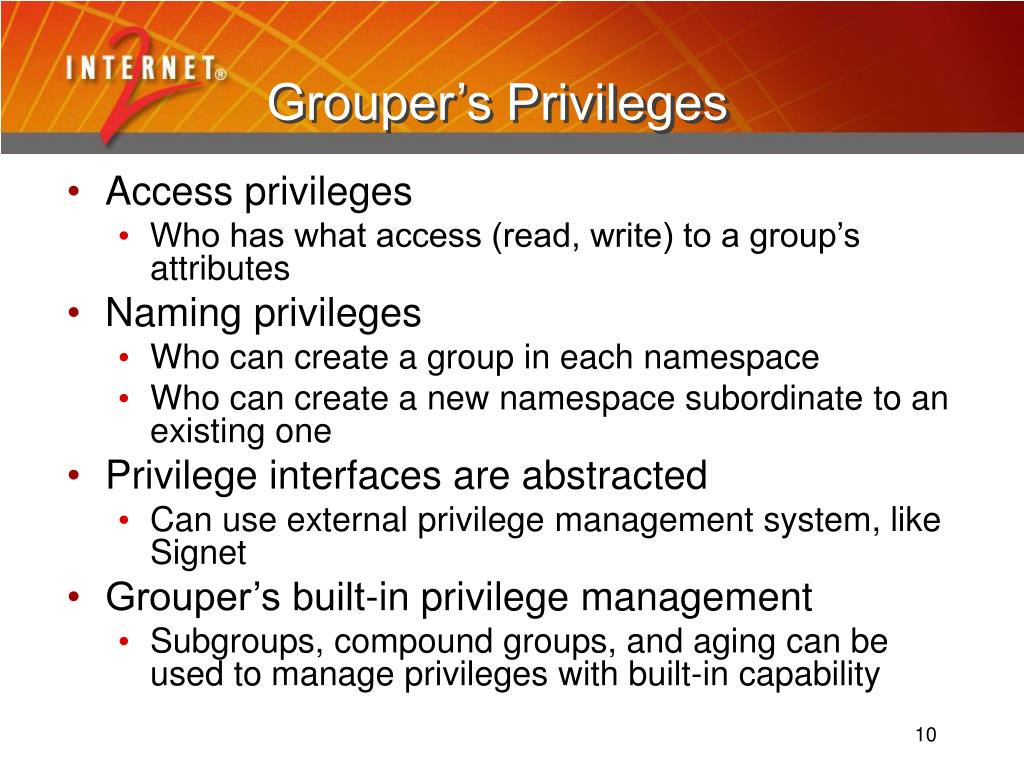 INTERNET®
2

Grouper's Privileges

• Access privileges
  • Who has what access (read, write) to a group's attributes
• Naming privileges
  • Who can create a group in each namespace
  • Who can create a new namespace subordinate to an existing one
• Privilege interfaces are abstracted
  • Can use external privilege management system, like Signet
• Grouper's built-in privilege management
  • Subgroups, compound groups, and aging can be used to manage privileges with built-in capability

10